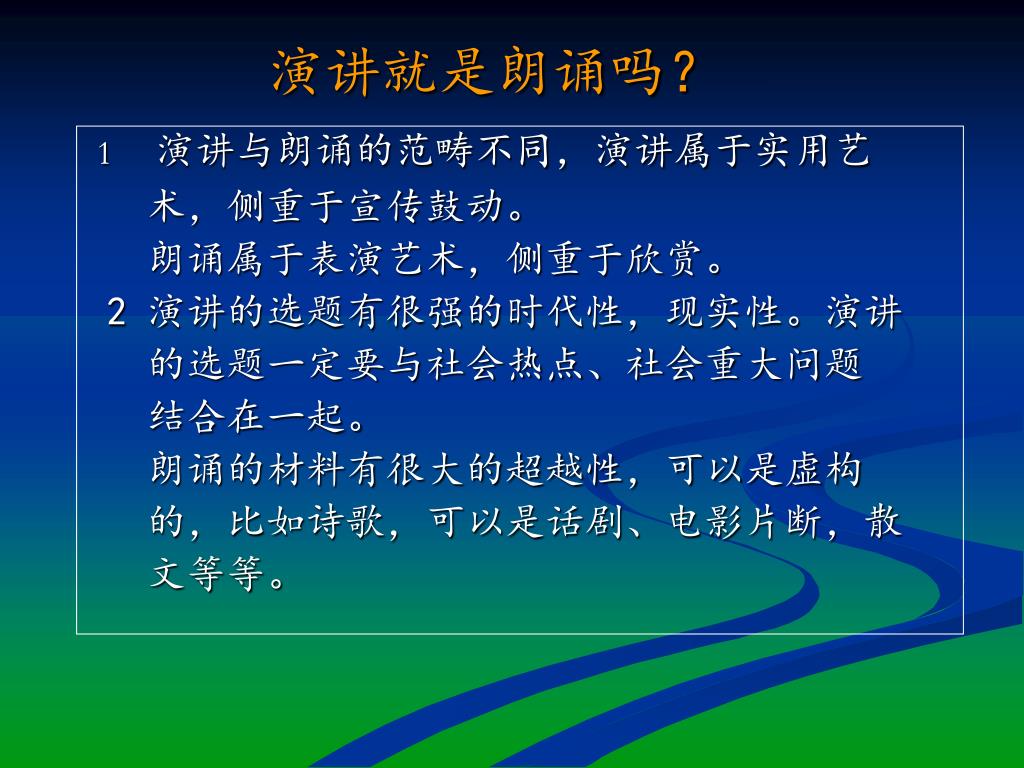 演讲就是朗诵吗？

1　演讲与朗诵的范畴不同，演讲属于实用艺术，侧重于宣传鼓动。
朗诵属于表演艺术，侧重于欣赏。

2 演讲的选题有很强的时代性，现实性。演讲的选题一定要与社会热点、社会重大问题结合在一起。
朗诵的材料有很大的超越性，可以是虚构的，比如诗歌，可以是话剧、电影片断，散文等等。